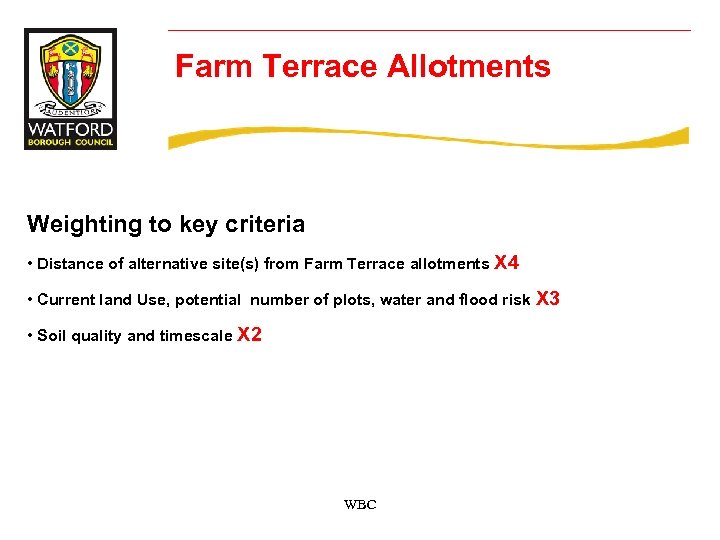 AUDENTIOR
WATFORD
BOROUGH COUNCIL

Farm Terrace Allotments

Weighting to key criteria

• Distance of alternative site(s) from Farm Terrace allotments X4

• Current land Use, potential number of plots, water and flood risk X3

• Soil quality and timescale X2

WBC